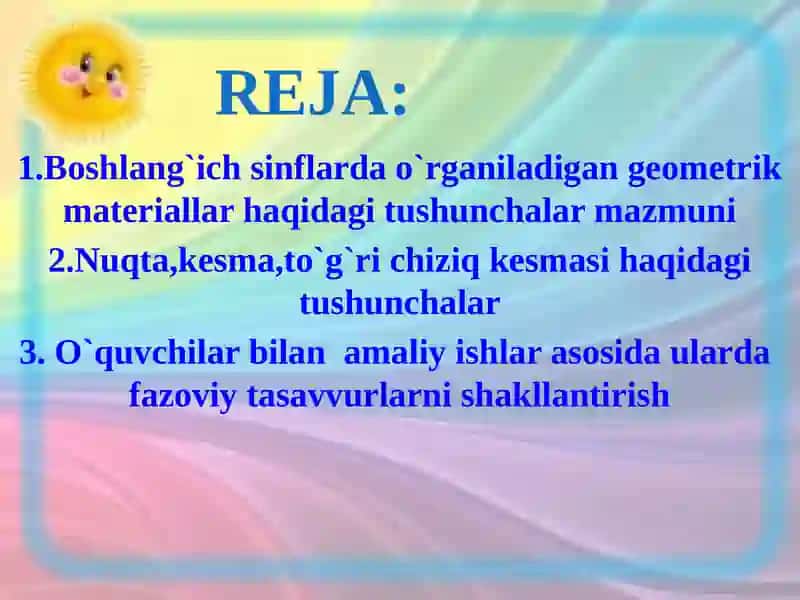 REJA:

1.Boshlang`ich sinflarda o`rganiladigan geometrik materiallar haqidagi tushunchalar mazmuni

2.Nuqta,kesma,to`g`ri chiziq kesmasi haqidagi tushunchalar

3. O`quvchilar bilan amaliy ishlar asosida ularda fazoviy tasavvurlarni shakllantirish